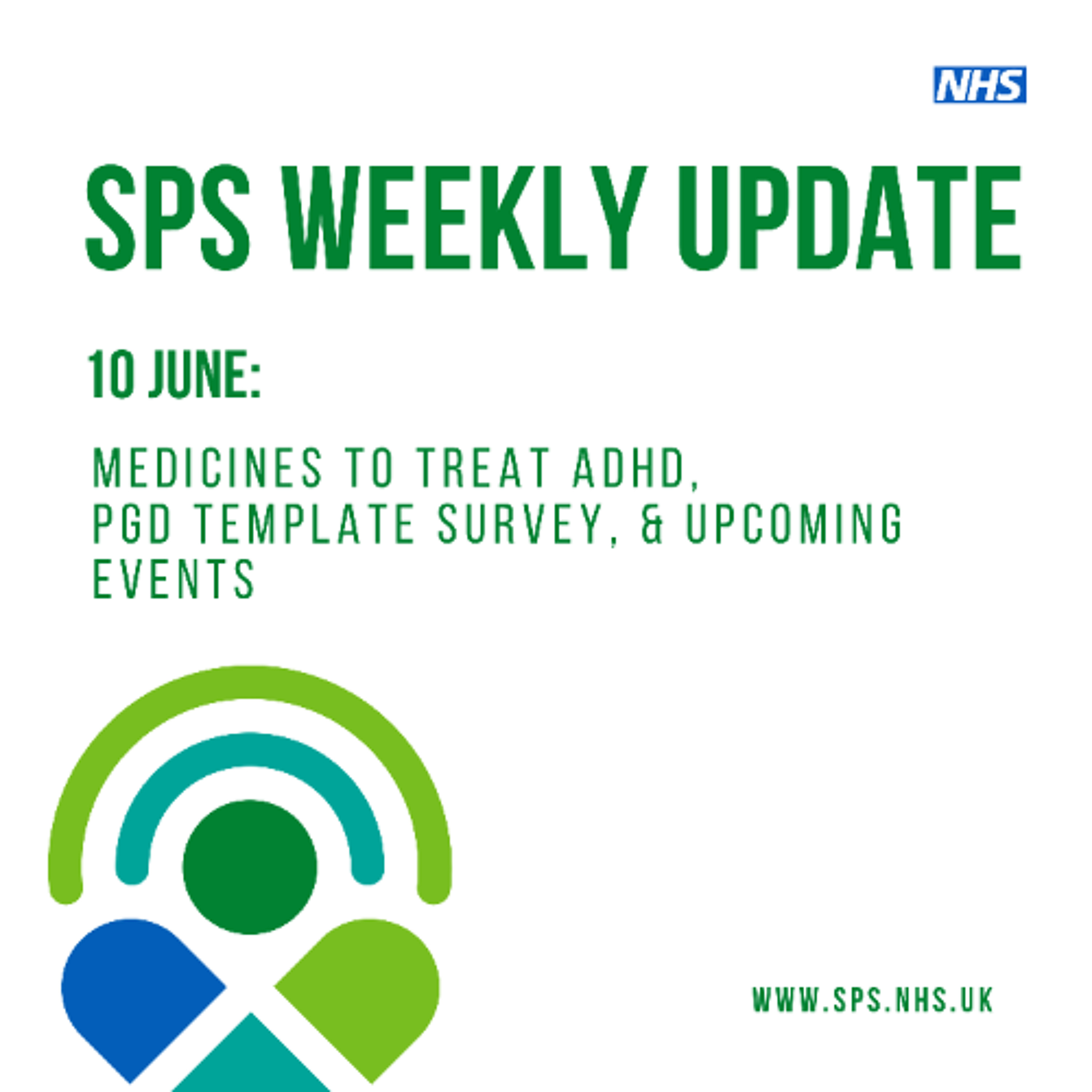 NHS

SPS WEEKLY UPDATE

10 JUNE:

MEDICINES TO TREAT ADHD, PGD TEMPLATE SURVEY, & UPCOMING EVENTS

WWW.SPS.NHS.UK